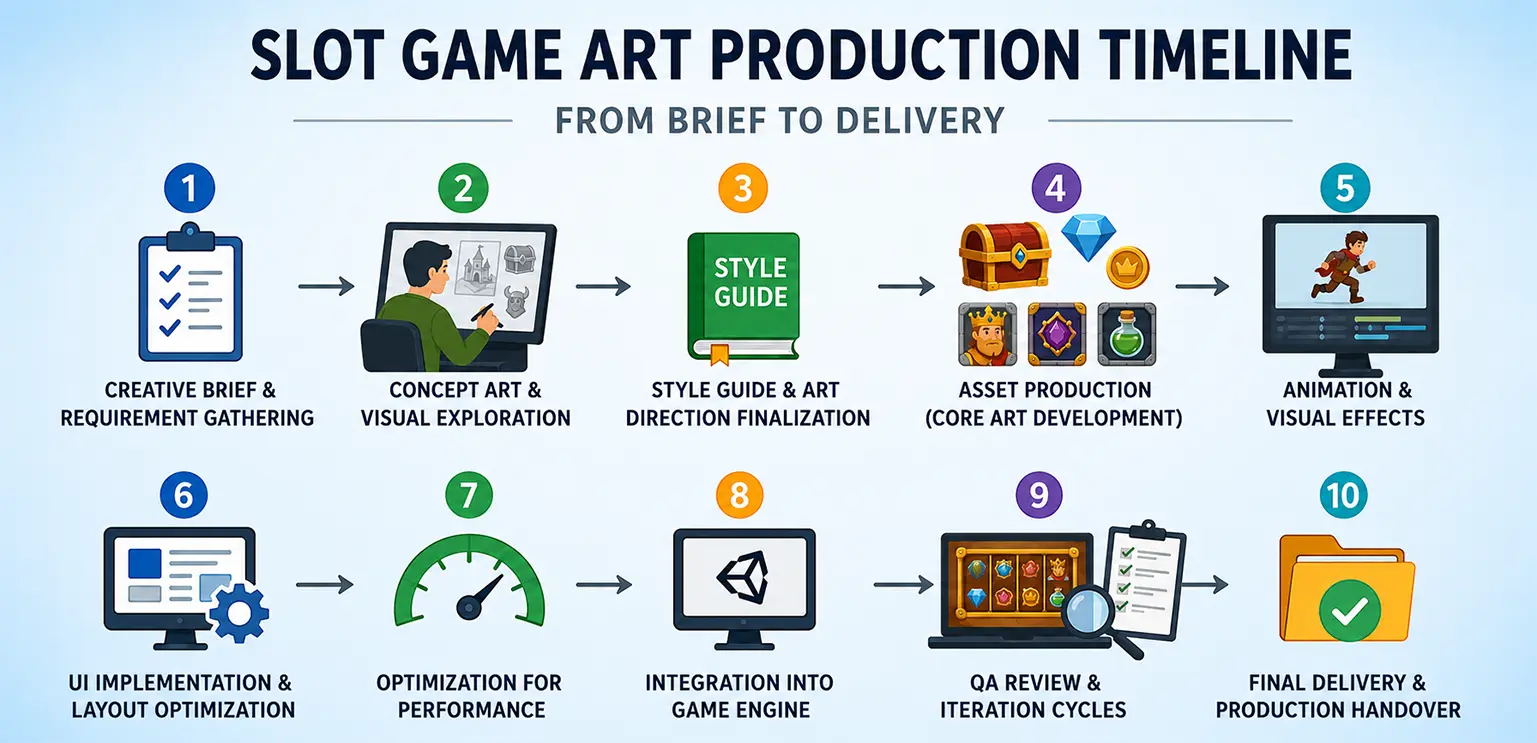 SLOT GAME ART PRODUCTION TIMELINE

FROM BRIEF TO DELIVERY

1
CREATIVE BRIEF & REQUIREMENT GATHERING

2
CONCEPT ART & VISUAL EXPLORATION

3
STYLE GUIDE
STYLE GUIDE & ART DIRECTION FINALIZATION

4
ASSET PRODUCTION (CORE ART DEVELOPMENT)

5
ANIMATION & VISUAL EFFECTS

6
UI IMPLEMENTATION & LAYOUT OPTIMIZATION

7
OPTIMIZATION FOR PERFORMANCE

8
INTEGRATION INTO GAME ENGINE

9
QA REVIEW & ITERATION CYCLES

10
FINAL DELIVERY & PRODUCTION HANDOVER